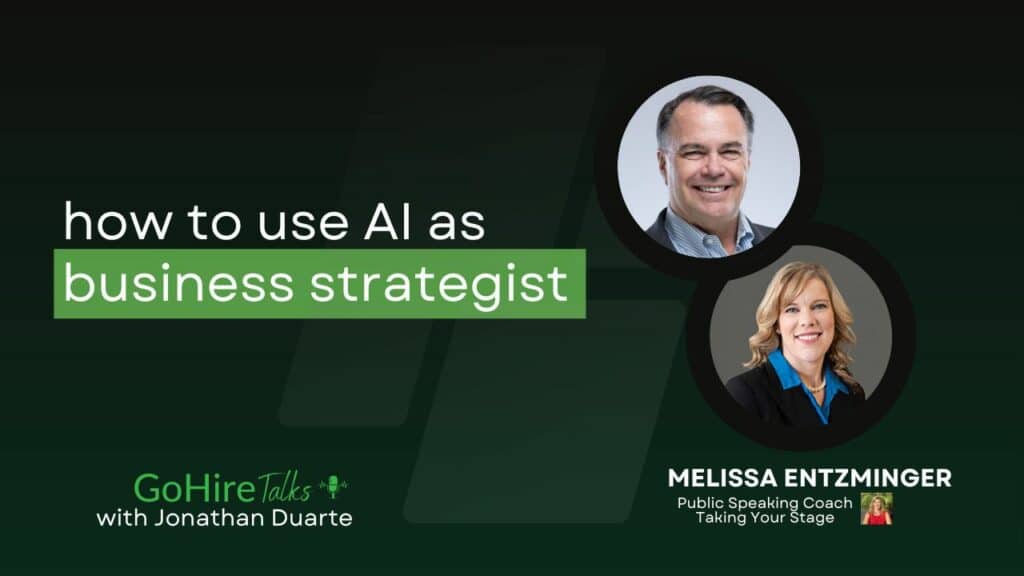 how to use AI as business strategist

GoHire Talks
with Jonathan Duarte

MELISSA ENTZMINGER
Public Speaking Coach
Taking Your Stage